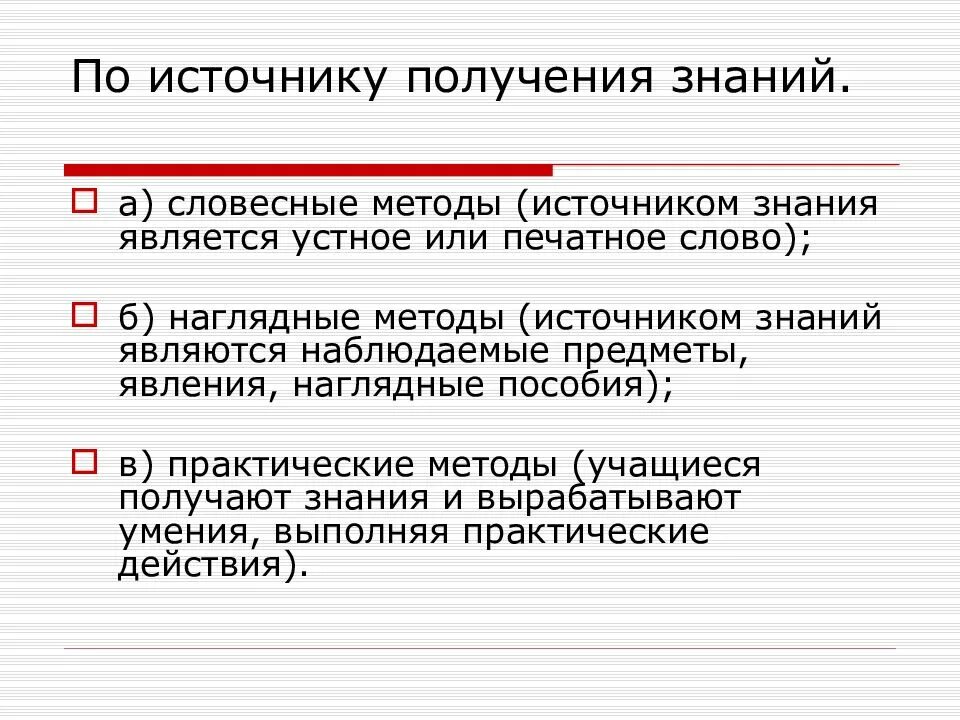 По источнику получения знаний.

а) словесные методы (источником знания является устное или печатное слово);

б) наглядные методы (источником знаний являются наблюдаемые предметы, явления, наглядные пособия);

в) практические методы (учащиеся получают знания и вырабатывают умения, выполняя практические действия).